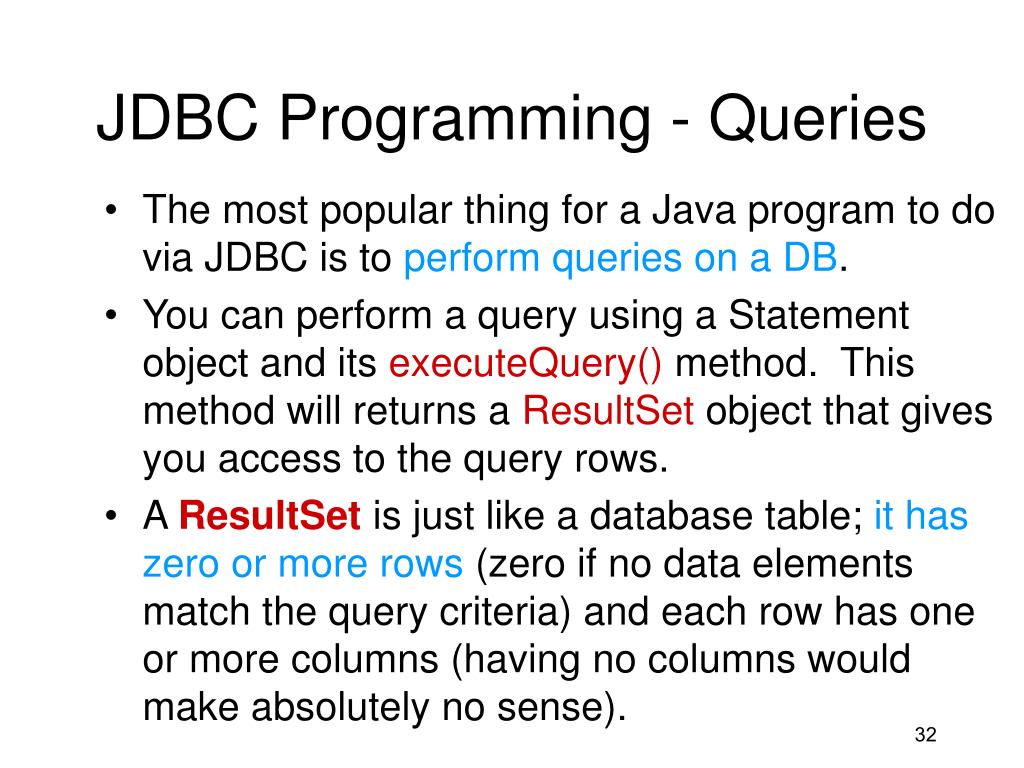 JDBC Programming - Queries

• The most popular thing for a Java program to do via JDBC is to perform queries on a DB.

• You can perform a query using a Statement object and its executeQuery() method. This method will returns a ResultSet object that gives you access to the query rows.

• A ResultSet is just like a database table; it has zero or more rows (zero if no data elements match the query criteria) and each row has one or more columns (having no columns would make absolutely no sense).

32